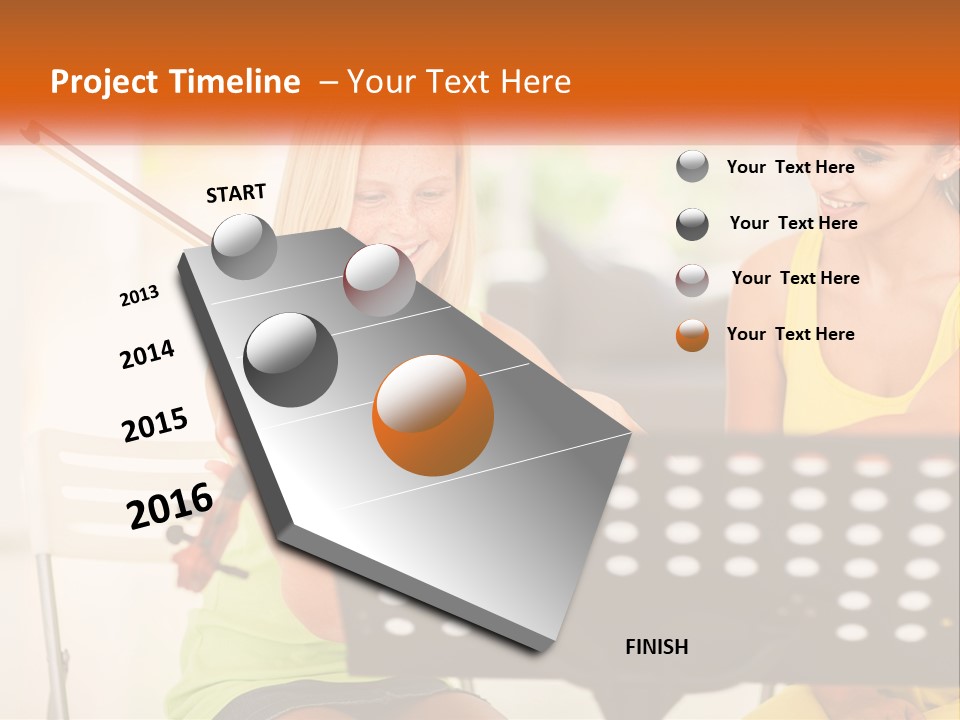 Project Timeline – Your Text Here

START

2013

2014

2015

2016

FINISH

Your Text Here

Your Text Here

Your Text Here

Your Text Here